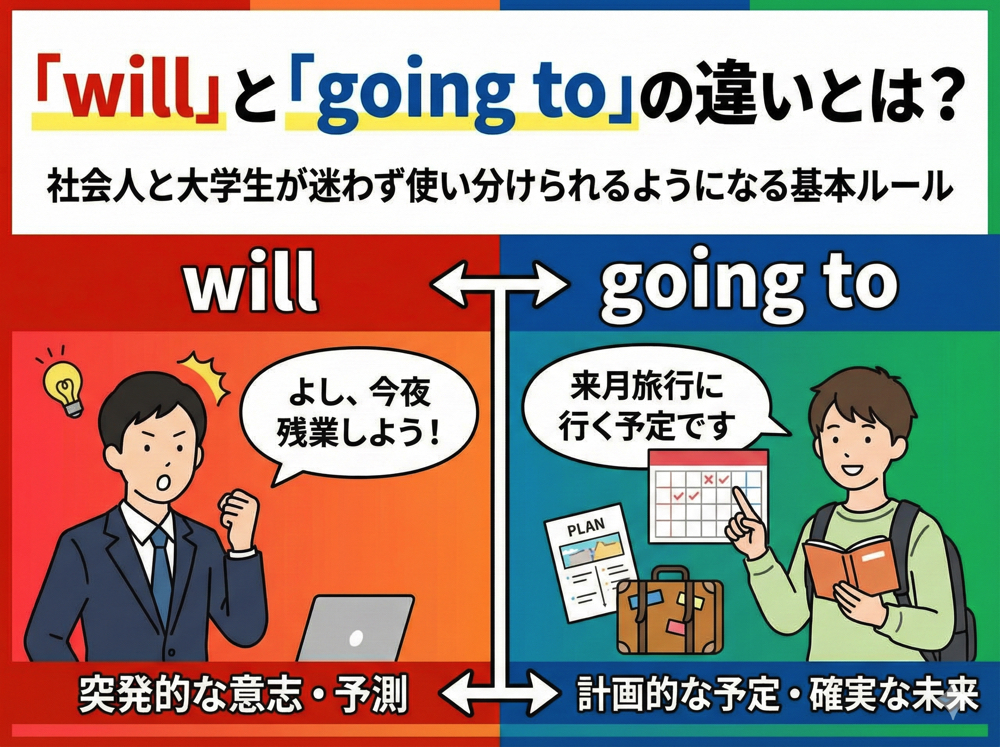 「will」と「going to」の違いとは？

社会人と大学生が迷わず使い分けられるようになる基本ルール

will

going to

よし、今夜残業しよう！

来月旅行に行く予定です

PLAN

突発的な意志・予測

計画的な予定・確実な未来